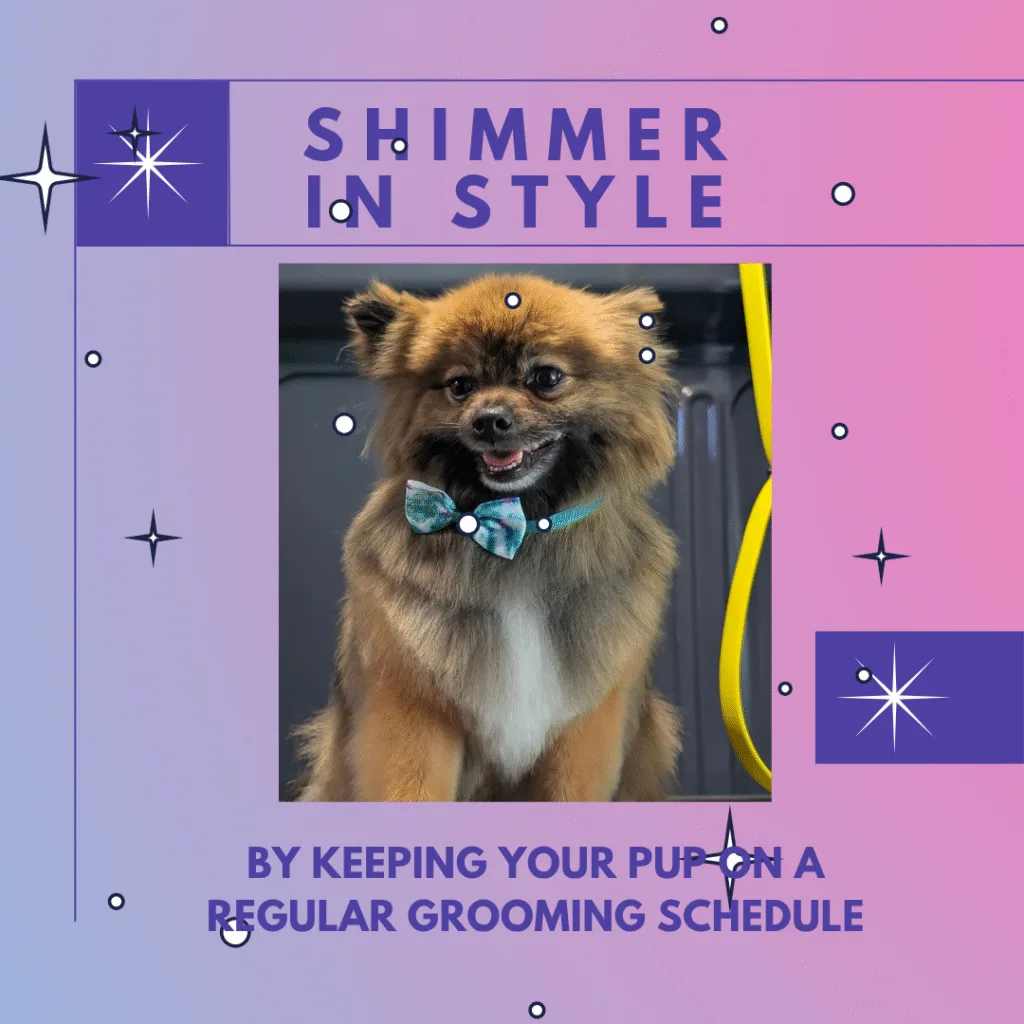 SHIMMER IN STYLE

BY KEEPING YOUR PUP ON A REGULAR GROOMING SCHEDULE